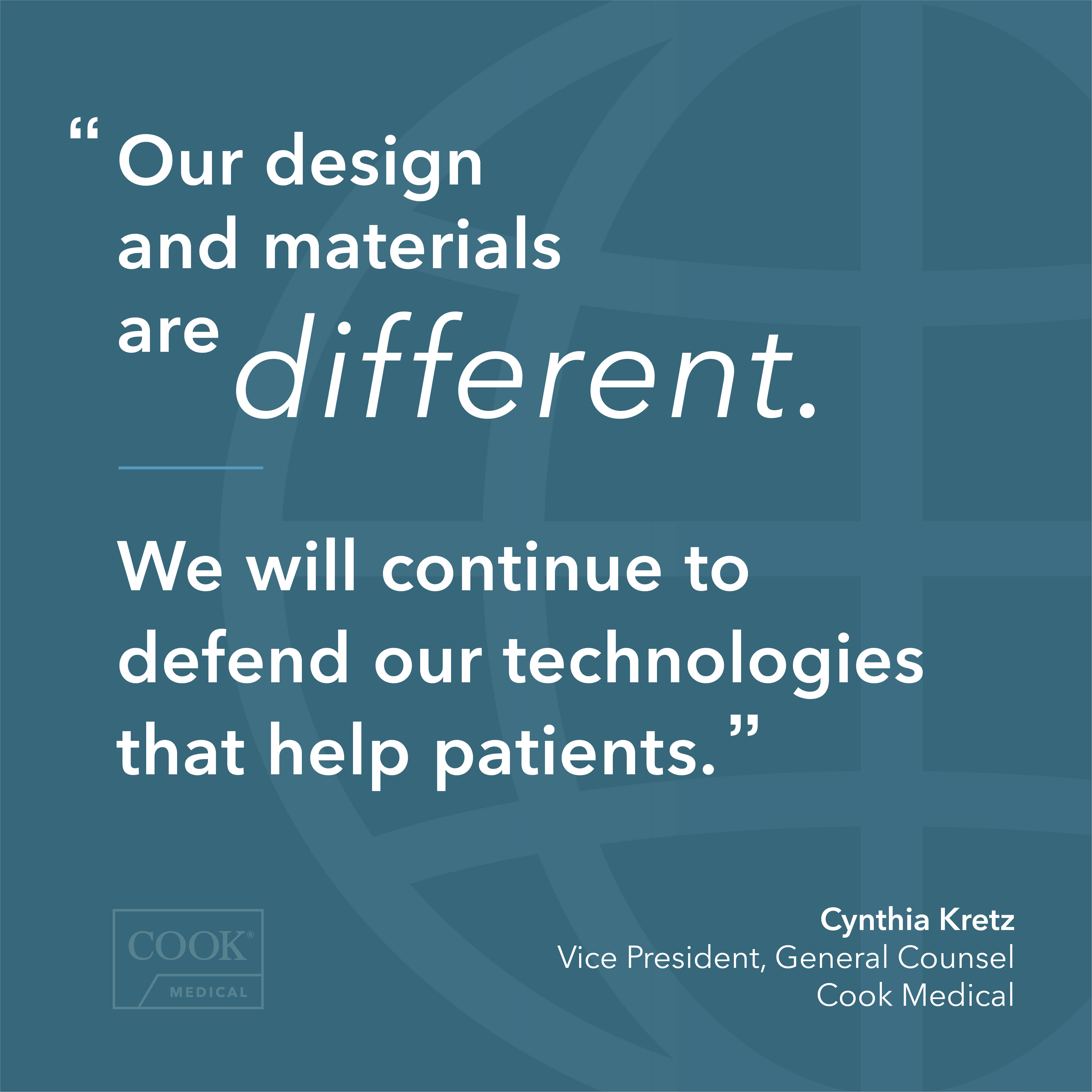 “Our design and materials are different.

We will continue to defend our technologies that help patients.”

COOK®
MEDICAL

Cynthia Kretz
Vice President, General Counsel
Cook Medical